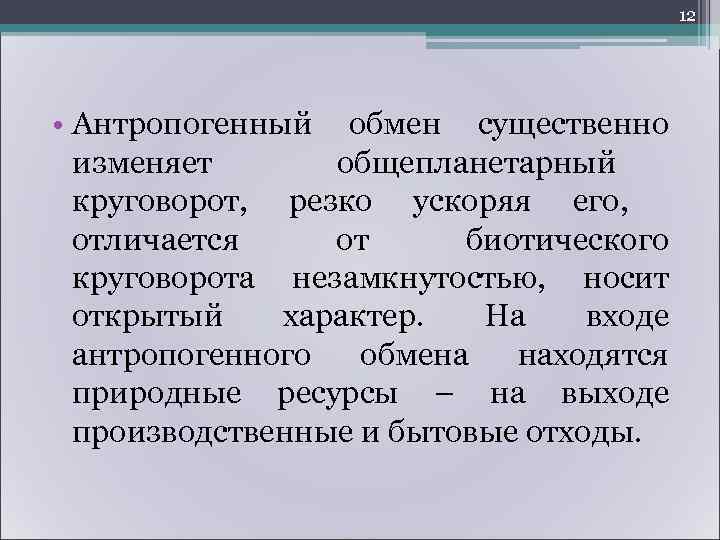 12

• Антропогенный обмен существенно изменяет общепланетарный круговорот, резко ускоряя его, отличается от биотического круговорота незамкнутостью, носит открытый характер. На входе антропогенного обмена находятся природные ресурсы – на выходе производственные и бытовые отходы.